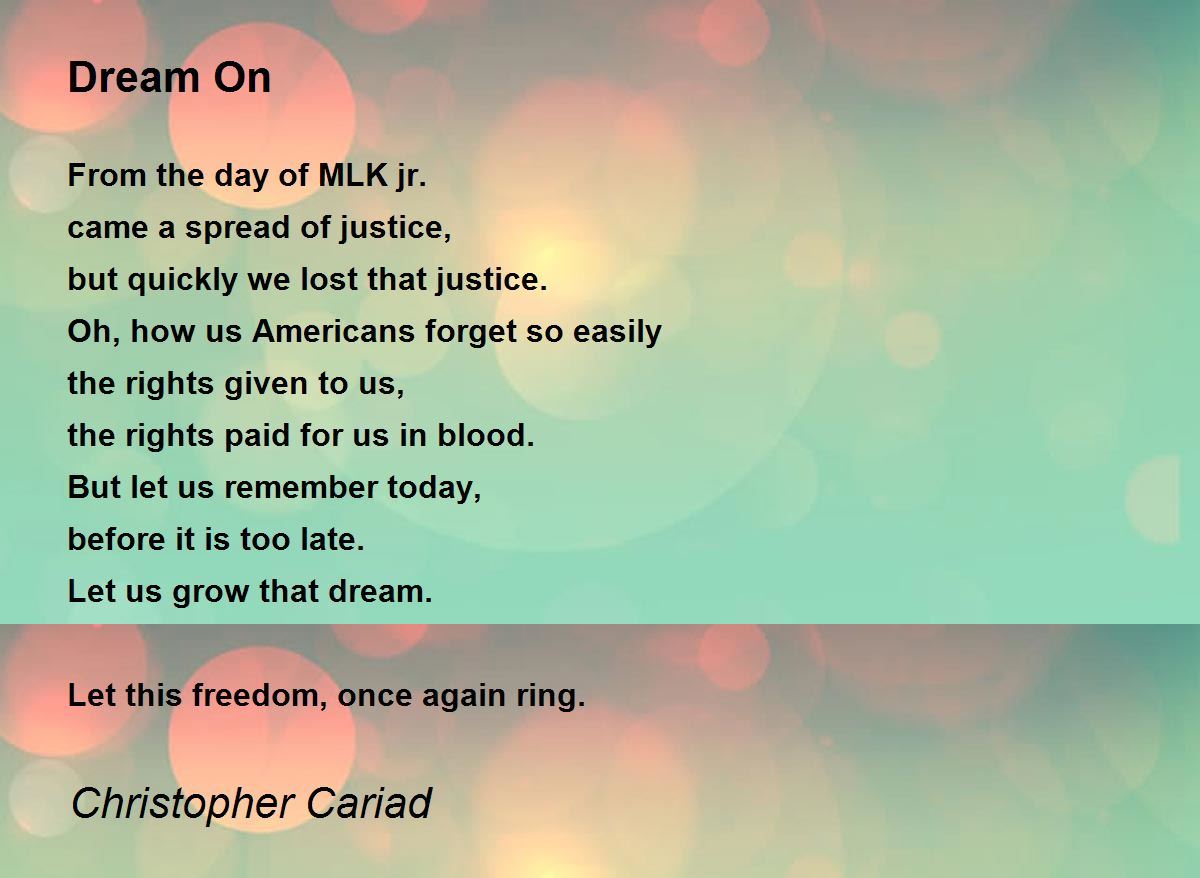 Dream On

From the day of MLK jr.
came a spread of justice,
but quickly we lost that justice.
Oh, how us Americans forget so easily
the rights given to us,
the rights paid for us in blood.
But let us remember today,
before it is too late.
Let us grow that dream.

Let this freedom, once again ring.

Christopher Cariad